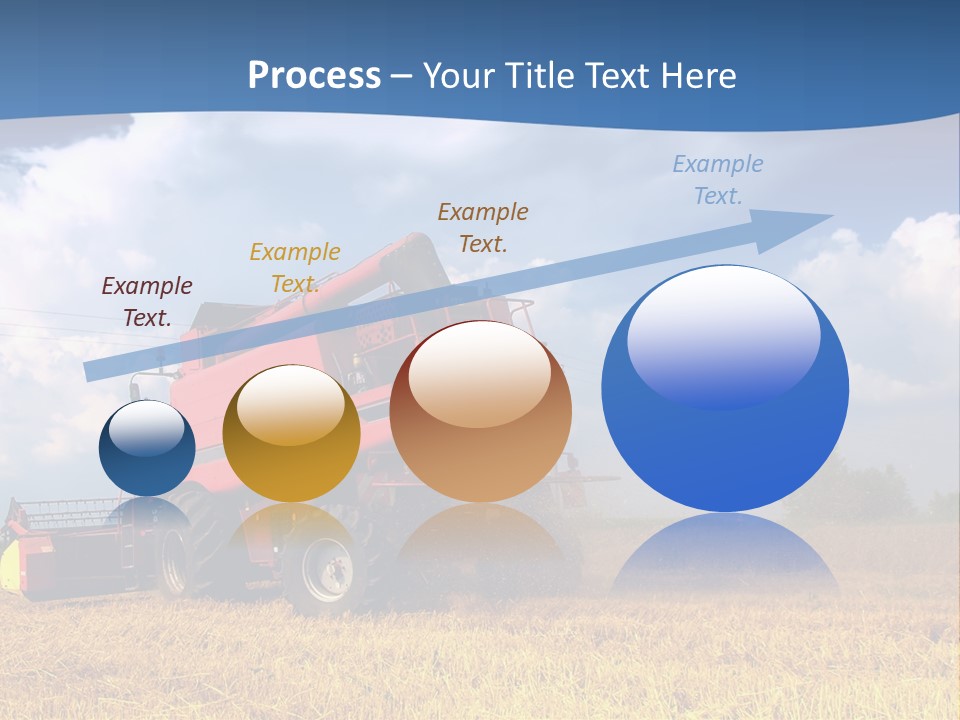 Process – Your Title Text Here

Example Text.

Example Text.

Example Text.

Example Text.